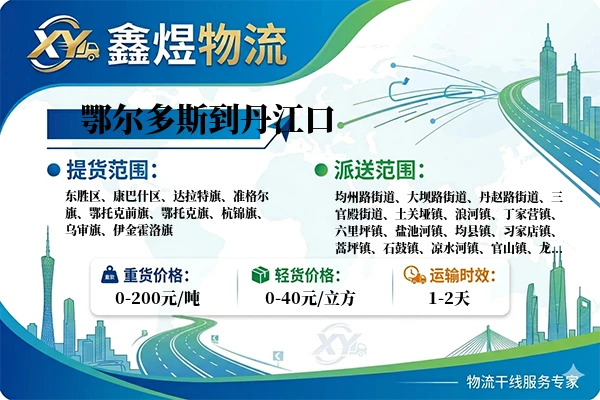 XY 鑫煜物流

鄂尔多斯到丹江口

提货范围：

东胜区、康巴什区、达拉特旗、准格尔旗、鄂托克前旗、鄂托克旗、杭锦旗、乌审旗、伊金霍洛旗

派送范围：

均州路街道、大坝路街道、丹赵路街道、三官殿街道、土关垭镇、浪河镇、丁家营镇、六里坪镇、盐池河镇、均县镇、习家店镇、蒿坪镇、石鼓镇、凉水河镇、官山镇、龙...

重货价格：
0-200元/吨

轻货价格：
0-40元/立方

运输时效：
1-2天

XY

物流干线服务专家